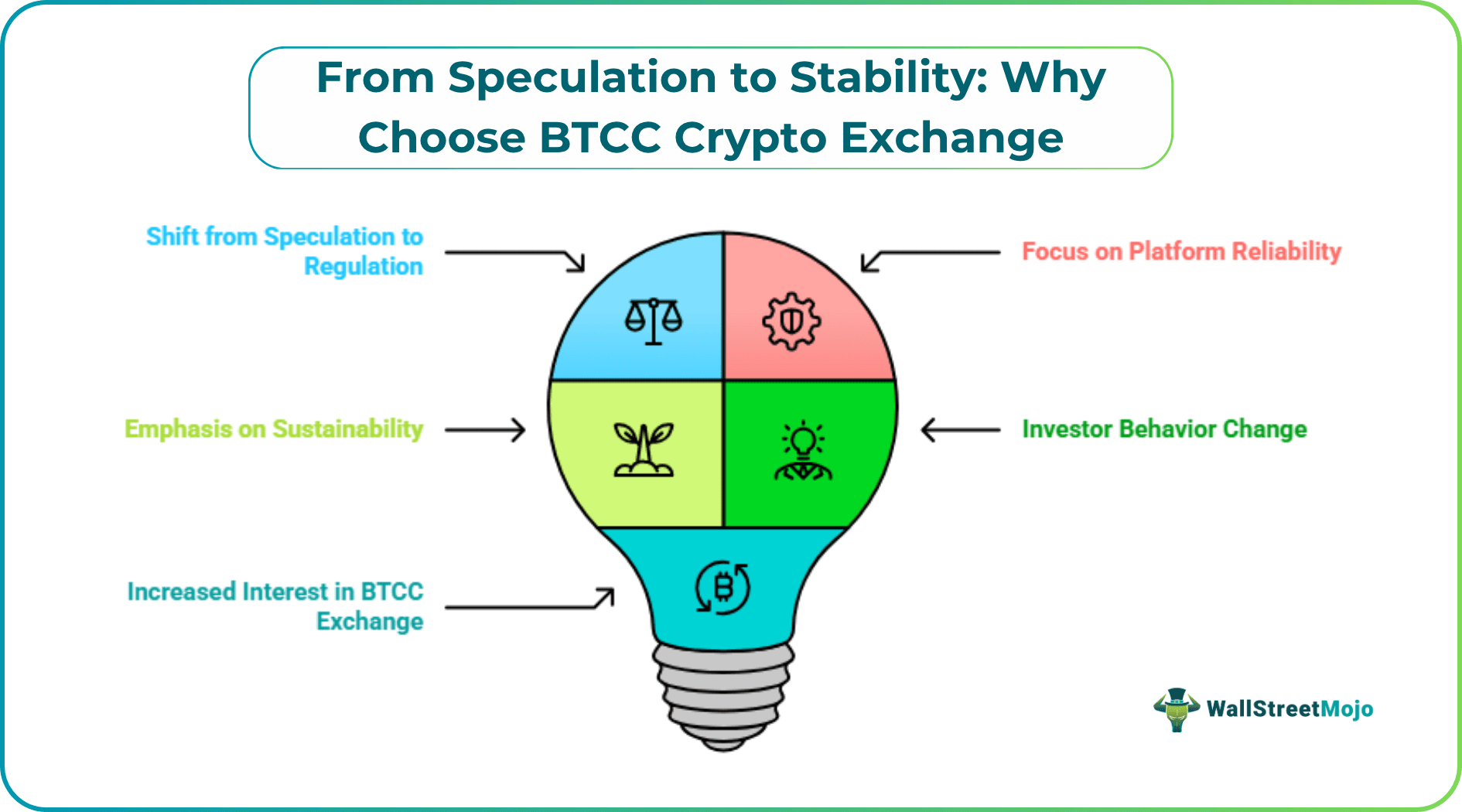 From Speculation to Stability: Why Choose BTCC Crypto Exchange

Shift from Speculation to Regulation

Focus on Platform Reliability

Emphasis on Sustainability

Investor Behavior Change

Increased Interest in BTCC Exchange

WallStreetMojo